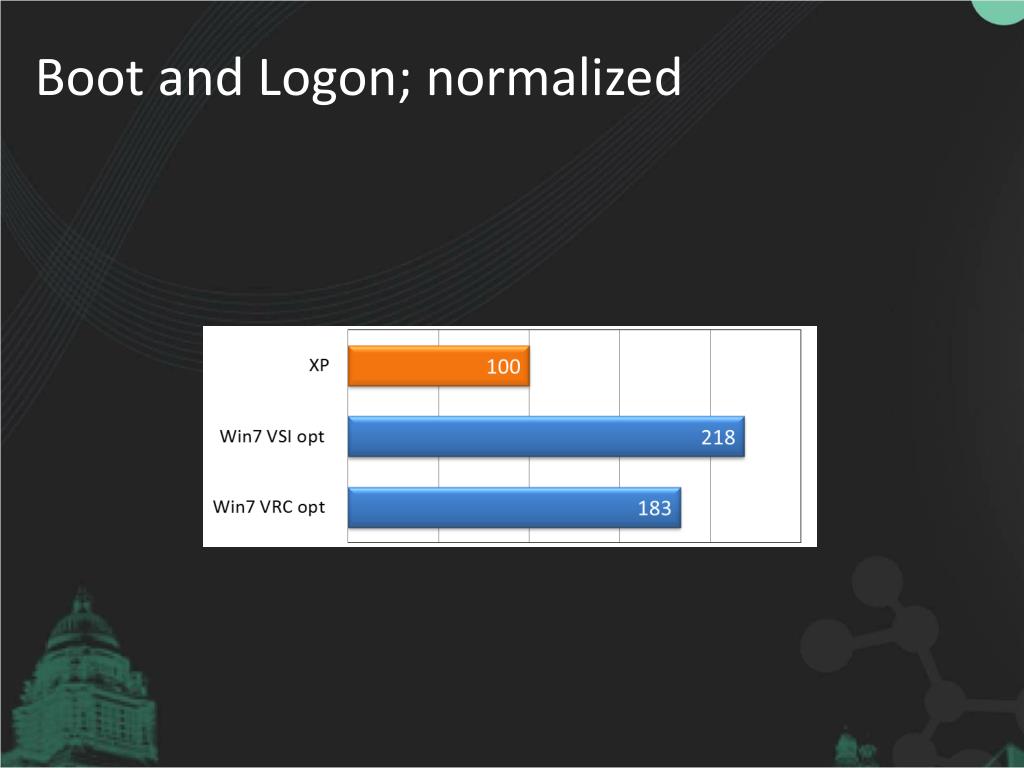 Boot and Logon; normalized

XP
100

Win7 VSI opt
218

Win7 VRC opt
183